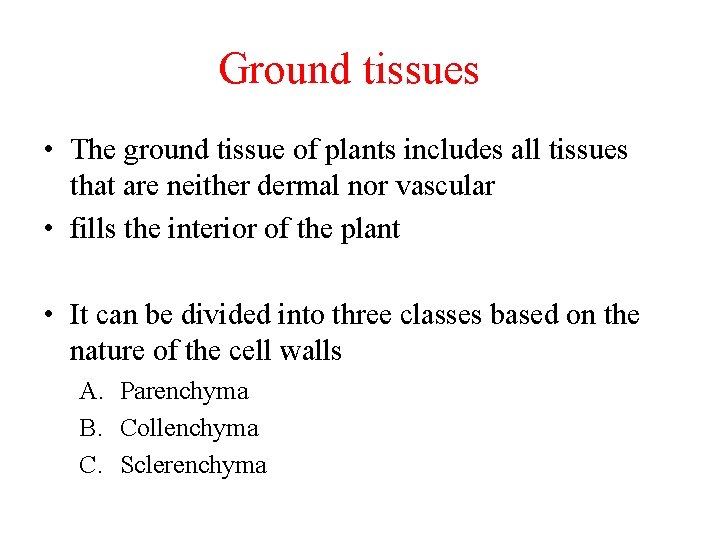 Ground tissues

• The ground tissue of plants includes all tissues that are neither dermal nor vascular
• fills the interior of the plant

• It can be divided into three classes based on the nature of the cell walls
A. Parenchyma
B. Collenchyma
C. Sclerenchyma